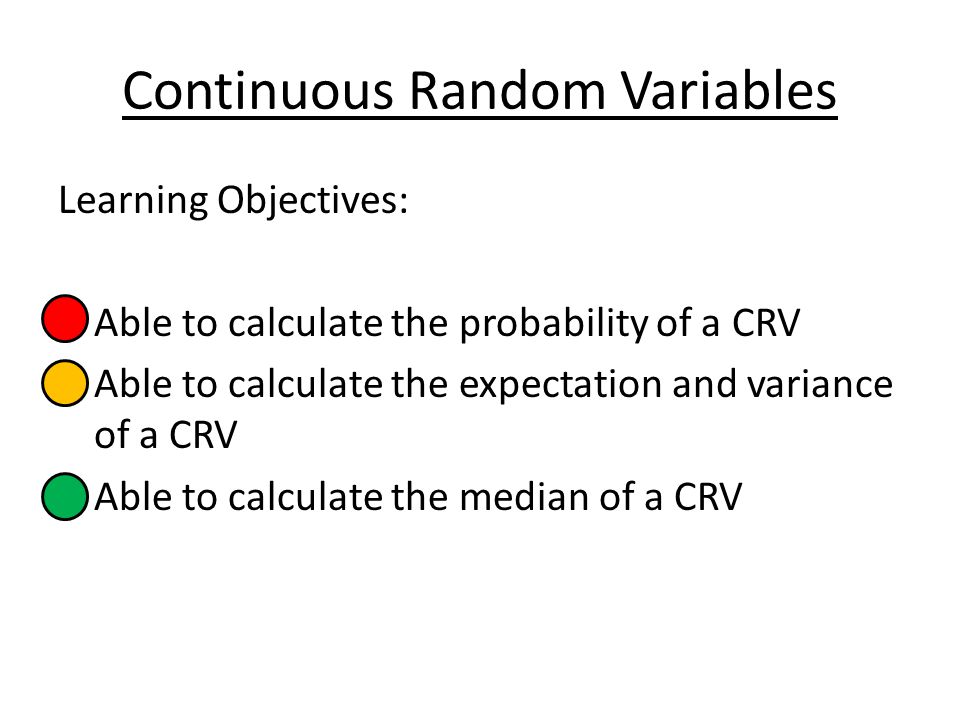 Continuous Random Variables

Learning Objectives:

Able to calculate the probability of a CRV
Able to calculate the expectation and variance of a CRV
Able to calculate the median of a CRV